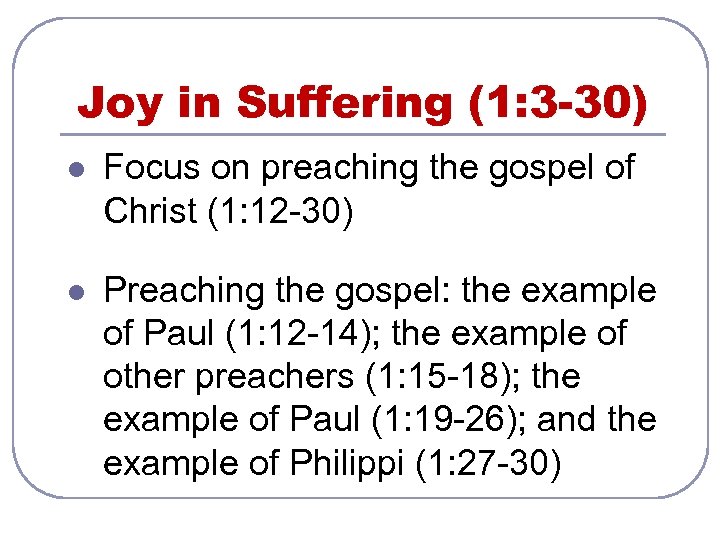 Joy in Suffering (1:3-30)

- Focus on preaching the gospel of Christ (1:12-30)

- Preaching the gospel: the example of Paul (1:12-14); the example of other preachers (1:15-18); the example of Paul (1:19-26); and the example of Philippi (1:27-30)